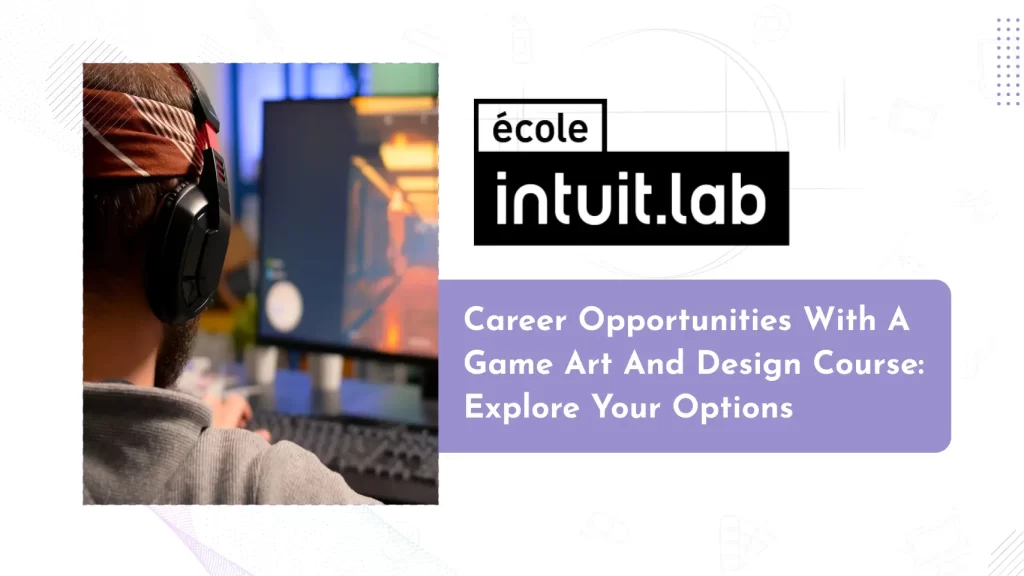 école
intuit.lab

Career Opportunities With A Game Art And Design Course: Explore Your Options